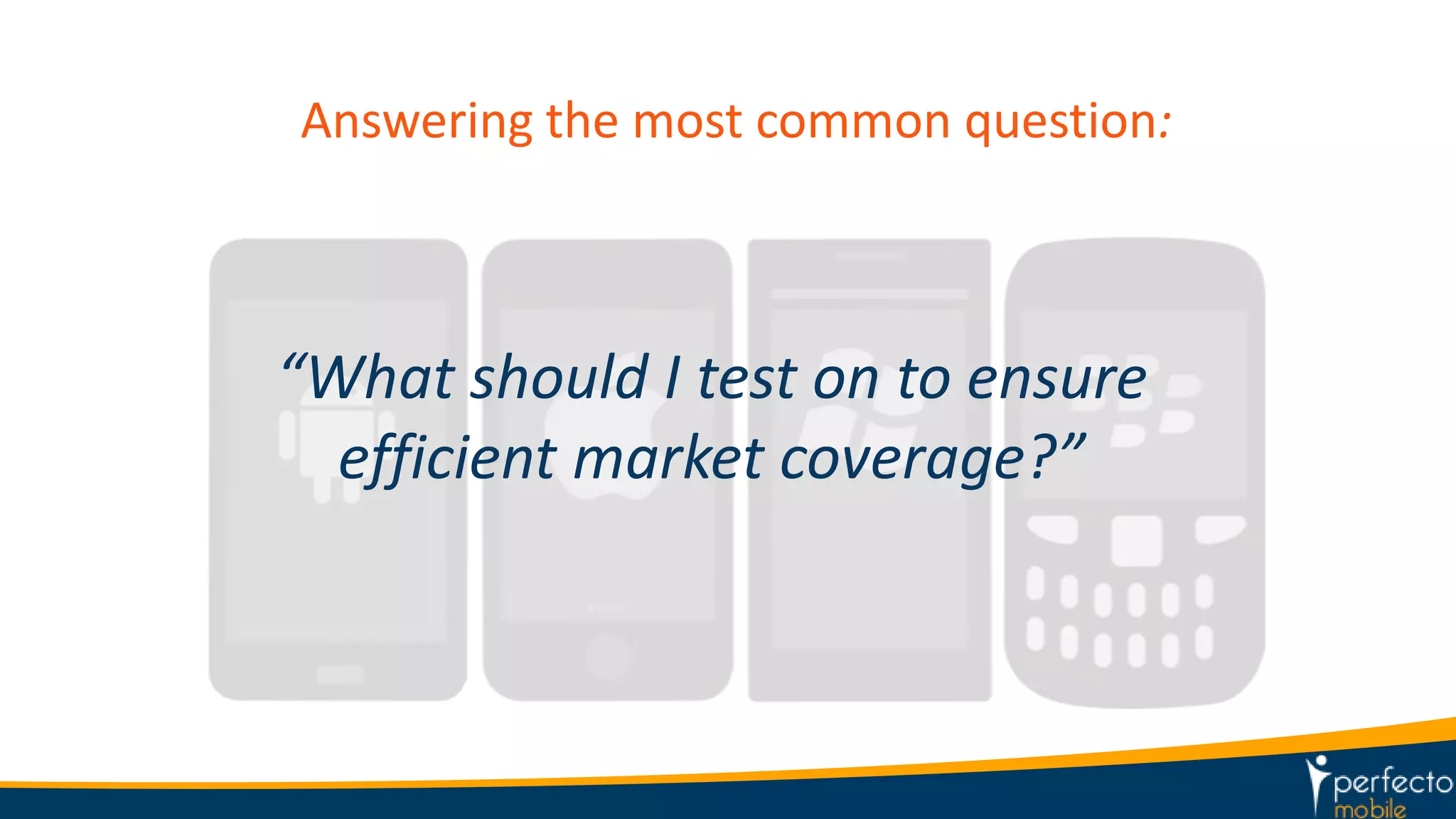 Answering the most common question:

“What should I test on to ensure efficient market coverage?”

perfecto mobile